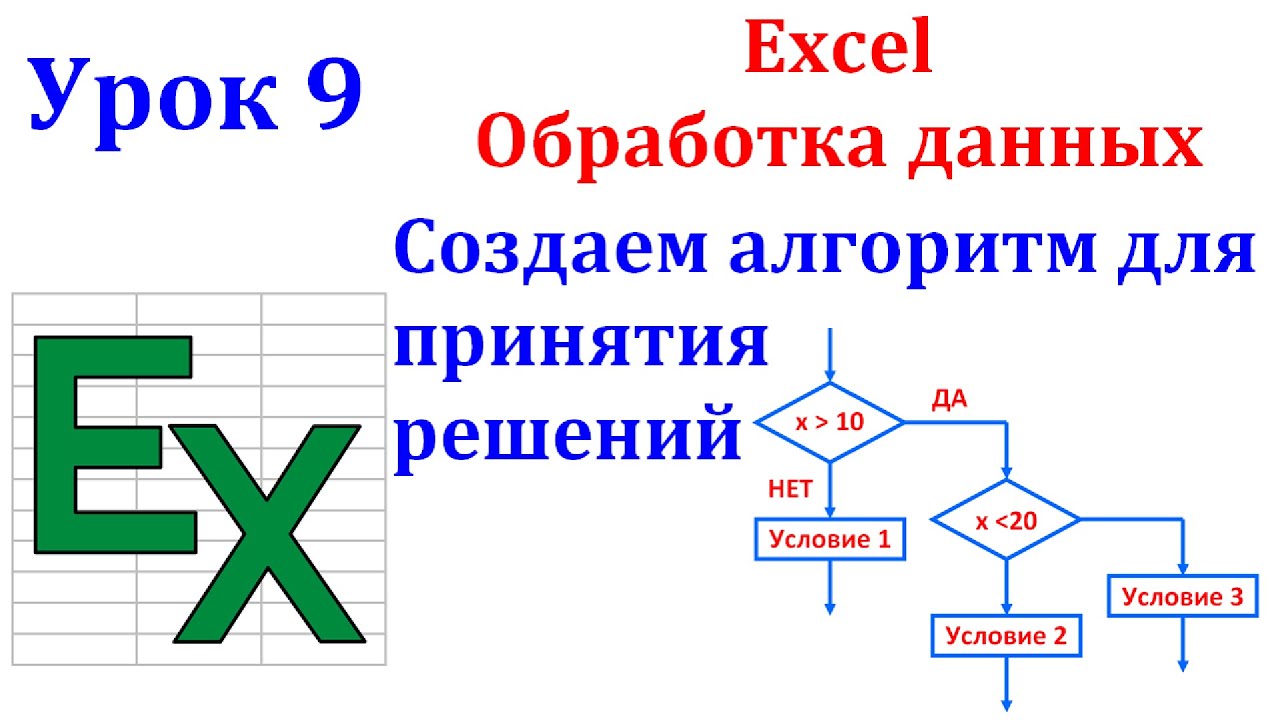 Урок 9

Excel
Обработка данных

Создаем алгоритм для принятия решений

Ex

x > 10

ДА

НЕТ

Условие 1

x <20

Условие 2

Условие 3